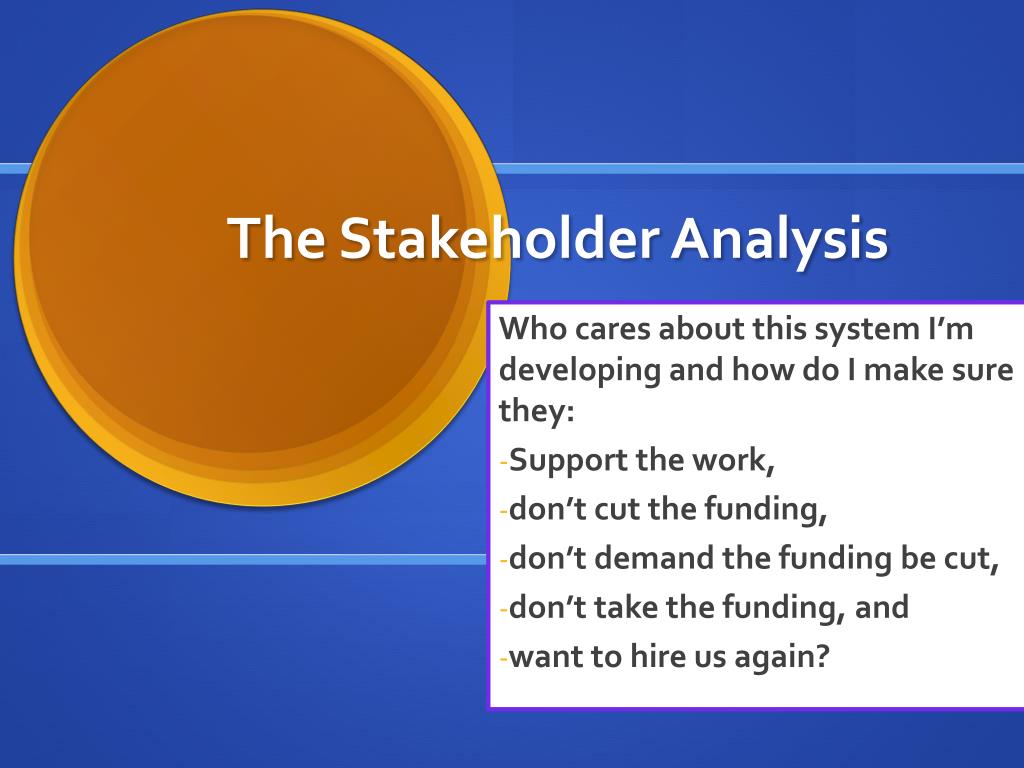 The Stakeholder Analysis

Who cares about this system I'm developing and how do I make sure they:

-Support the work,

-don't cut the funding,

-don't demand the funding be cut,

-don't take the funding, and

-want to hire us again?